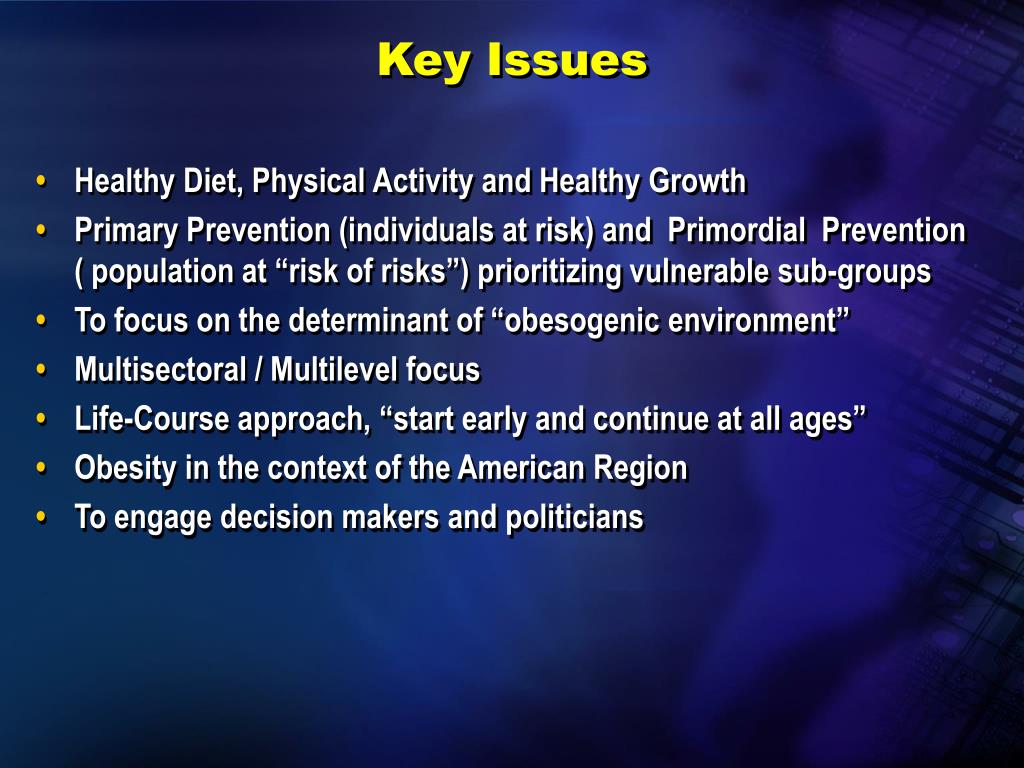 Key Issues

• Healthy Diet, Physical Activity and Healthy Growth
• Primary Prevention (individuals at risk) and Primordial Prevention ( population at “risk of risks”) prioritizing vulnerable sub-groups
• To focus on the determinant of “obesogenic environment”
• Multisectoral / Multilevel focus
• Life-Course approach, “start early and continue at all ages”
• Obesity in the context of the American Region
• To engage decision makers and politicians